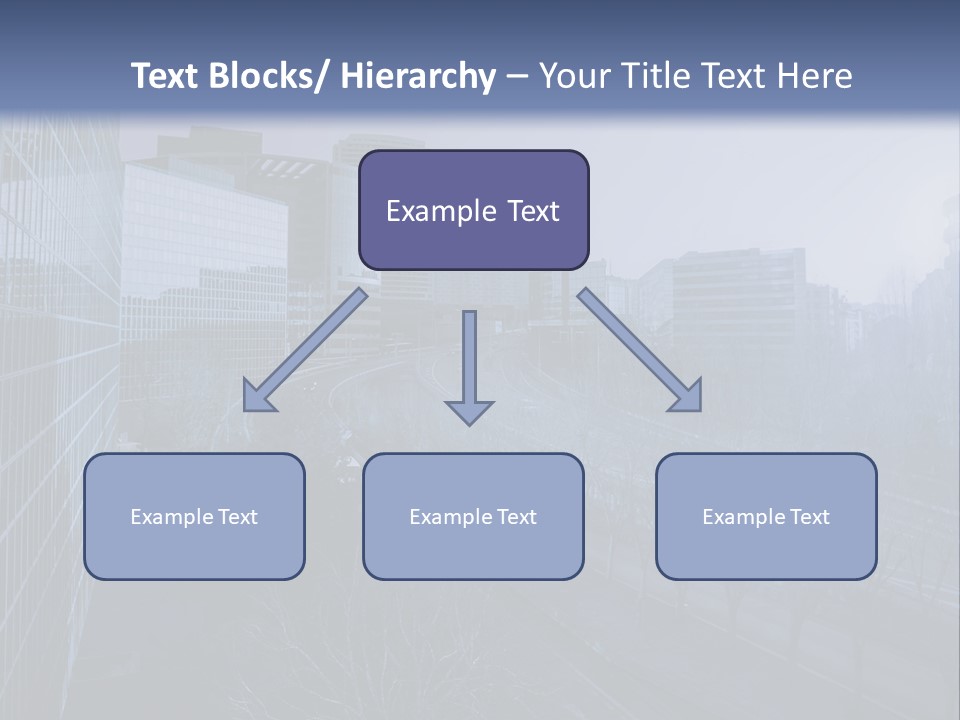 Text Blocks/ Hierarchy – Your Title Text Here

Example Text

Example Text

Example Text

Example Text